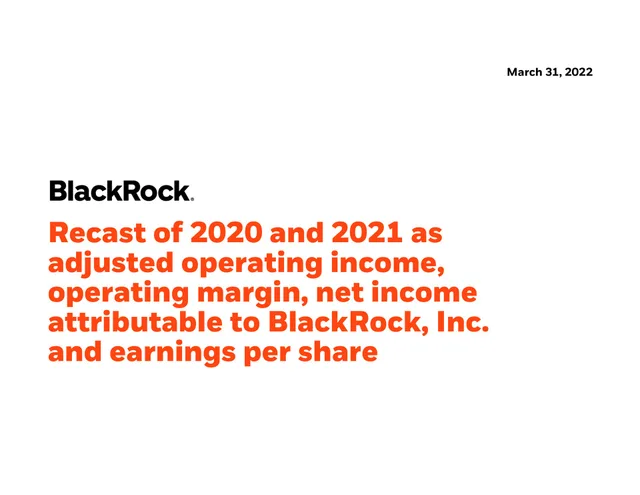 March 31, 2022

BlackRock.

Recast of 2020 and 2021 as adjusted operating income, operating margin, net income attributable to BlackRock, Inc. and earnings per share